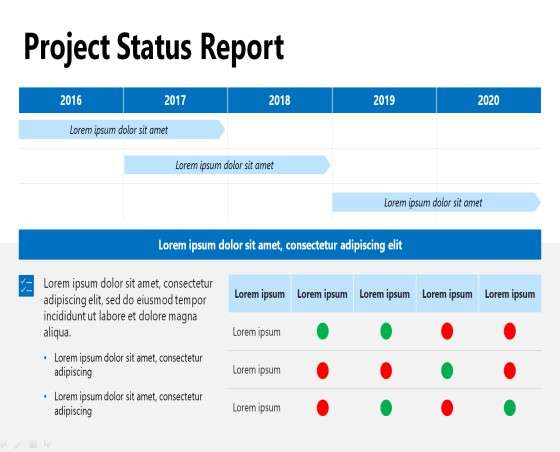 Project Status Report

| 2016 | 2017 | 2018 | 2019 | 2020 |
|---|---|---|---|---|

Lorem ipsum dolor sit amet

Lorem ipsum dolor sit amet

Lorem ipsum dolor sit amet

Lorem ipsum dolor sit amet, consectetur adipiscing elit

Lorem ipsum dolor sit amet, consectetur adipiscing elit, sed do eiusmod tempor incididunt ut labore et dolore magna aliqua.

• Lorem ipsum dolor sit amet, consectetur adipiscing

• Lorem ipsum dolor sit amet, consectetur adipiscing

| Lorem ipsum | Lorem ipsum | Lorem ipsum | Lorem ipsum | Lorem ipsum |
|---|---|---|---|---|
| Lorem ipsum | | | | |
| Lorem ipsum | | | | |
| Lorem ipsum | | | | |